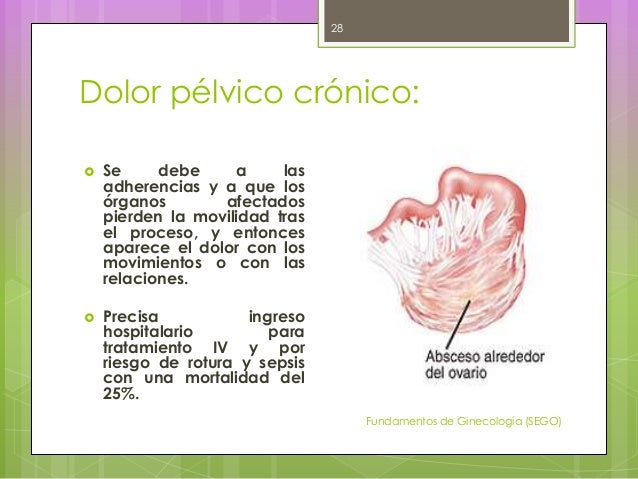 28

Dolor pélvico crónico:

Se debe a las adherencias y a que los órganos afectados pierden la movilidad tras el proceso, y entonces aparece el dolor con los movimientos o con las relaciones.

Precisa ingreso hospitalario para tratamiento IV y por riesgo de rotura y sepsis con una mortalidad del 25%.

Absceso alrededor del ovario

Fundamentos de Ginecología (SEGO)